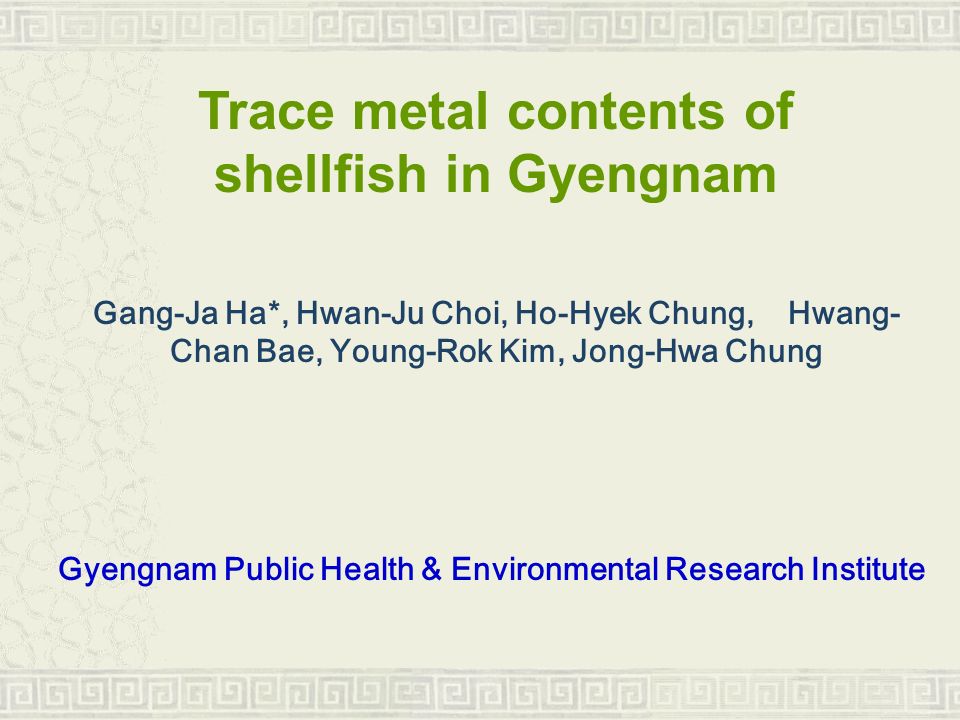 Trace metal contents of shellfish in Gyengnam

Gang-Ja Ha*, Hwan-Ju Choi, Ho-Hyek Chung, Hwang-Chan Bae, Young-Rok Kim, Jong-Hwa Chung

Gyengnam Public Health & Environmental Research Institute